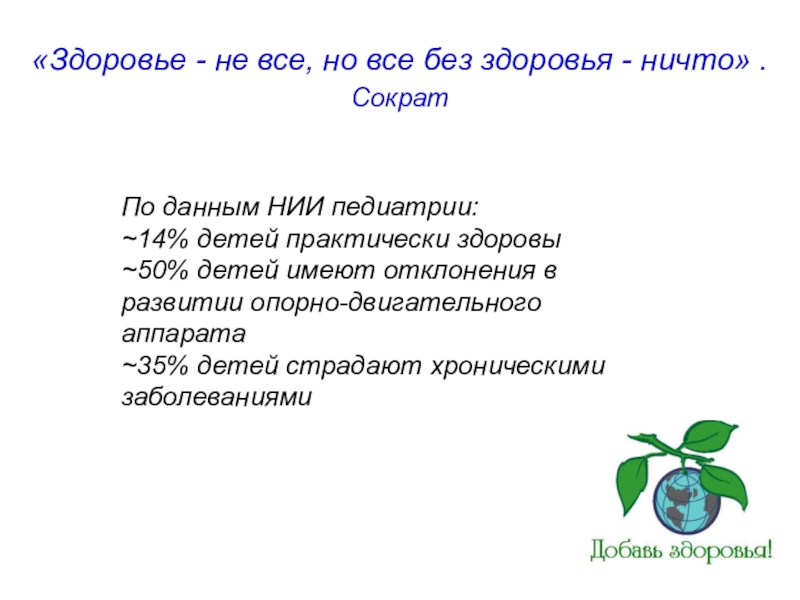 «Здоровье - не все, но все без здоровья - ничто» .
Сократ

По данным НИИ педиатрии:
~14% детей практически здоровы
~50% детей имеют отклонения в развитии опорно-двигательного аппарата
~35% детей страдают хроническими заболеваниями

Добавь здоровья!